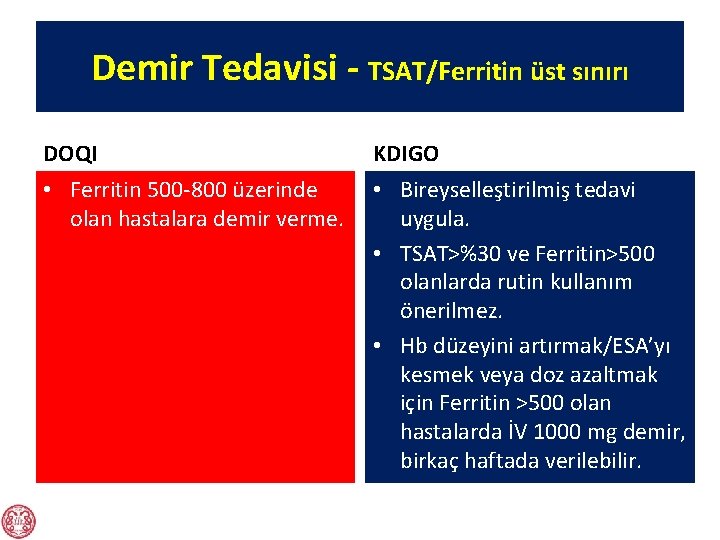 Demir Tedavisi - TSAT/Ferritin üst sınırı

DOQI

• Ferritin 500-800 üzerinde olan hastalara demir verme.

KDIGO

• Bireyselleştirilmiş tedavi uygula.
• TSAT>%30 ve Ferritin>500 olanlarda rutin kullanım önerilmez.
• Hb düzeyini artırmak/ESA'yı kesmek veya doz azaltmak için Ferritin >500 olan hastalarda İV 1000 mg demir, birkaç haftada verilebilir.